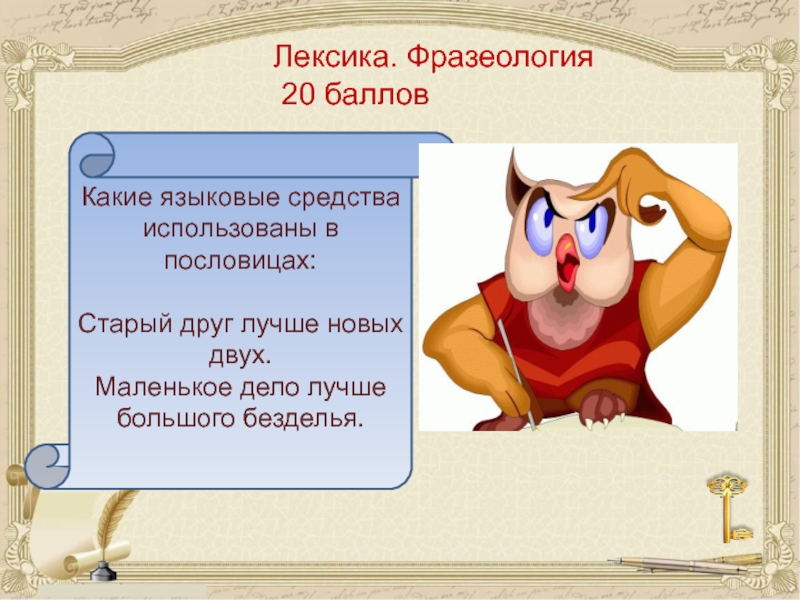 Лексика. Фразеология
20 баллов

Какие языковые средства использованы в пословицах:

Старый друг лучше новых двух.
Маленькое дело лучше большого безделья.